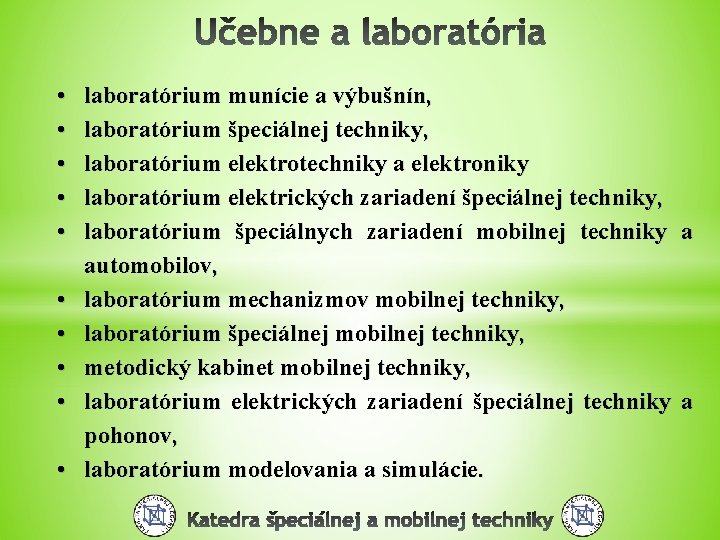 Učebne a laboratória

• laboratórium munície a výbušnín,
• laboratórium špeciálnej techniky,
• laboratórium elektrotechniky a elektroniky
• laboratórium elektrických zariadení špeciálnej techniky,
• laboratórium špeciálnych zariadení mobilnej techniky a automobilov,
• laboratórium mechanizmov mobilnej techniky,
• laboratórium špeciálnej mobilnej techniky,
• metodický kabinet mobilnej techniky,
• laboratórium elektrických zariadení špeciálnej techniky a pohonov,
• laboratórium modelovania a simulácie.

Katedra špeciálnej a mobilnej techniky